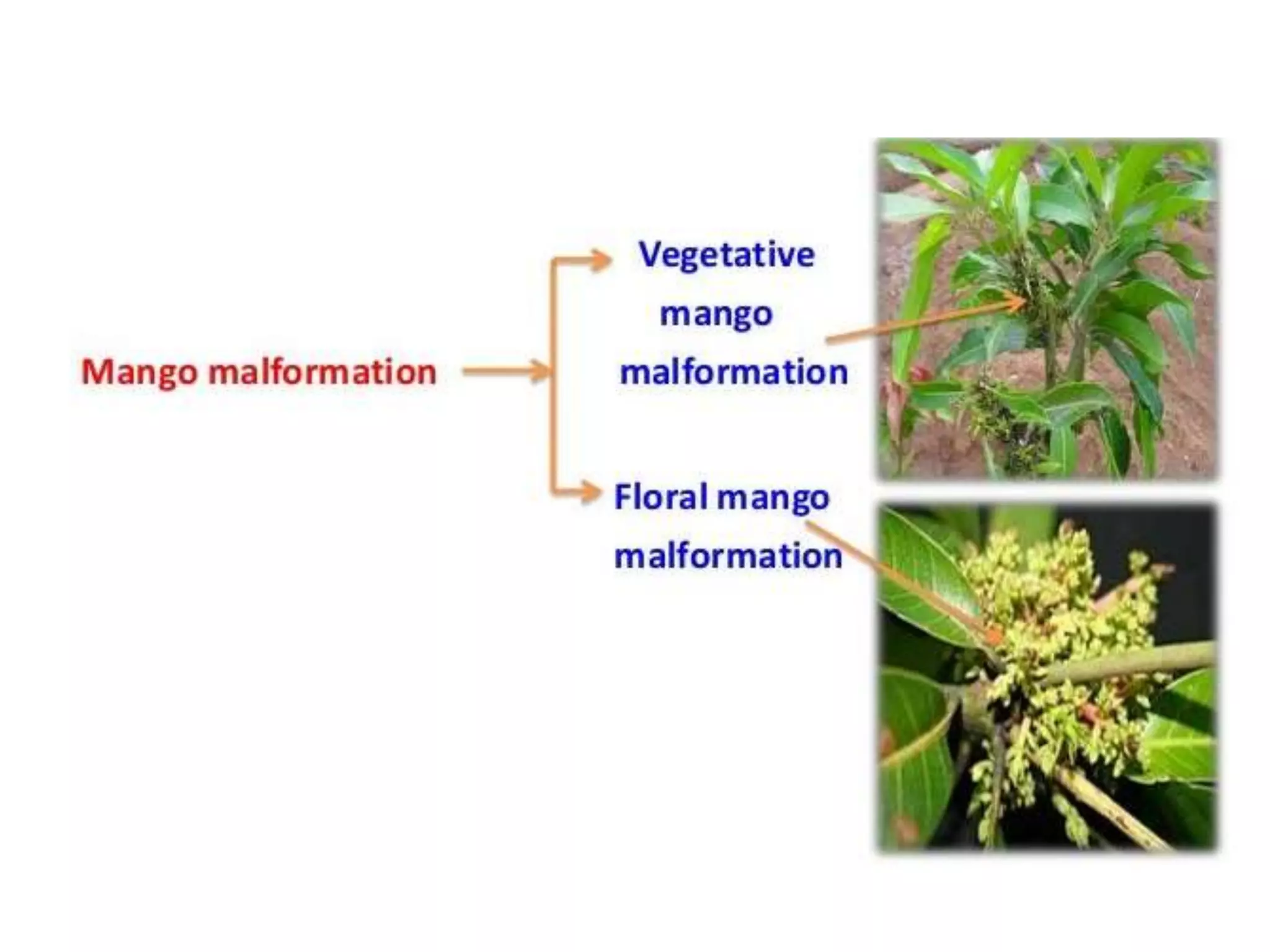 Mango malformation

Vegetative mango malformation

Floral mango malformation